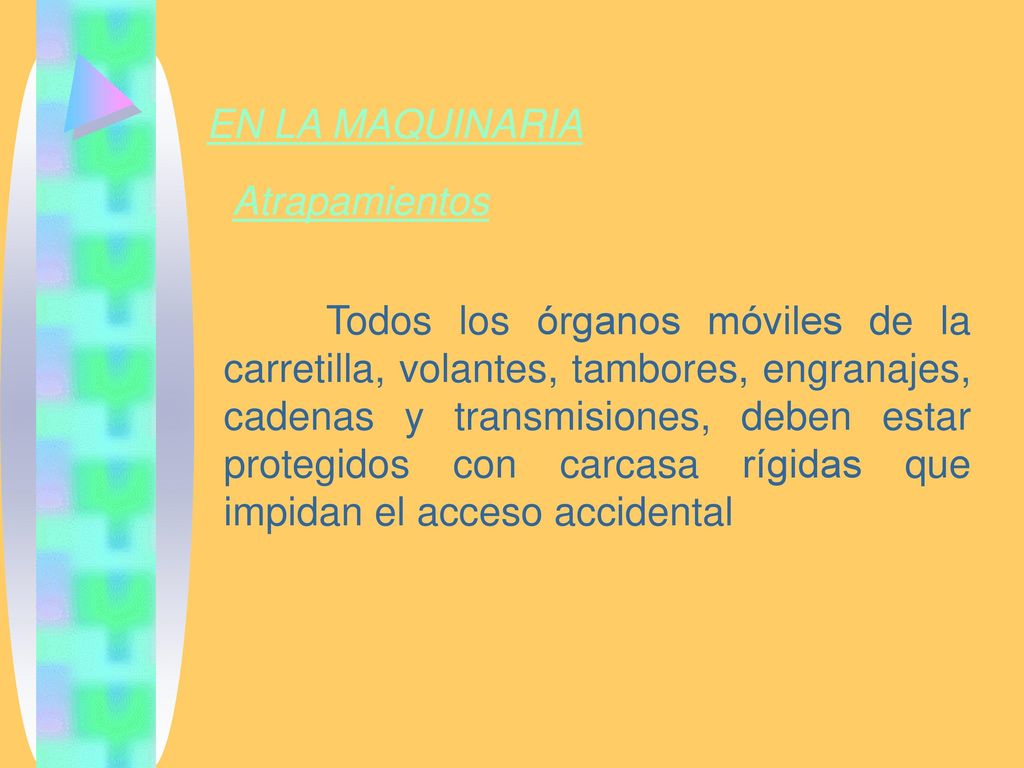 EN LA MAQUINARIA

Atrapamientos

Todos los órganos móviles de la carretilla, volantes, tambores, engranajes, cadenas y transmisiones, deben estar protegidos con carcasa rígidas que impidan el acceso accidental